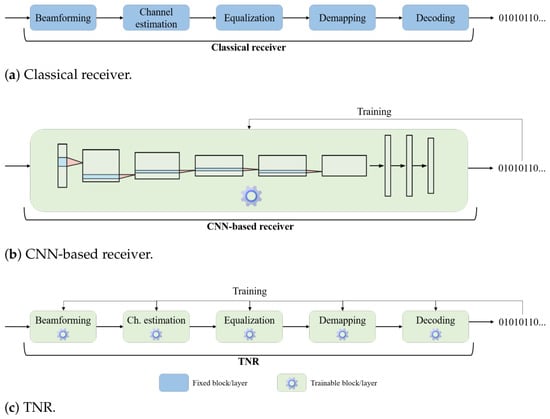 Beamforming
Channel estimation
Equalization
Demapping
Decoding
01010110...
Classical receiver

(a) Classical receiver.

Training
01010110...
CNN-based receiver

(b) CNN-based receiver.

Training
Beamforming
Ch. estimation
Equalization
Demapping
Decoding
01010110...
TNR

Fixed block/layer
Trainable block/layer

(c) TNR.